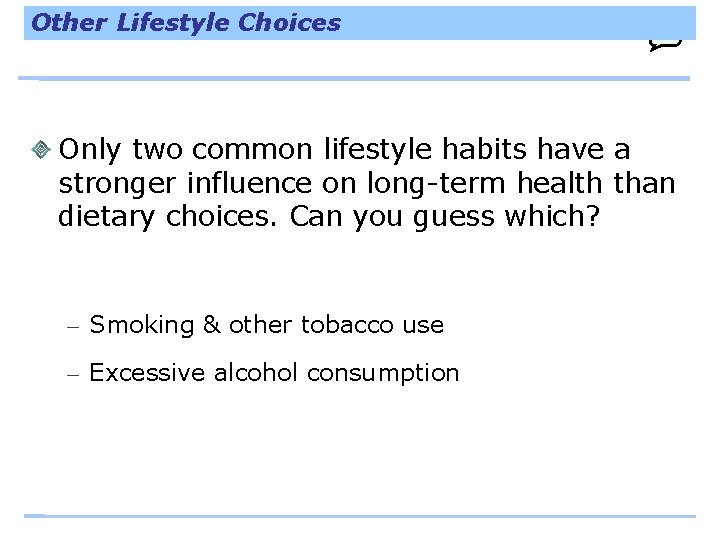 Other Lifestyle Choices

Only two common lifestyle habits have a stronger influence on long-term health than dietary choices. Can you guess which?

– Smoking & other tobacco use

– Excessive alcohol consumption